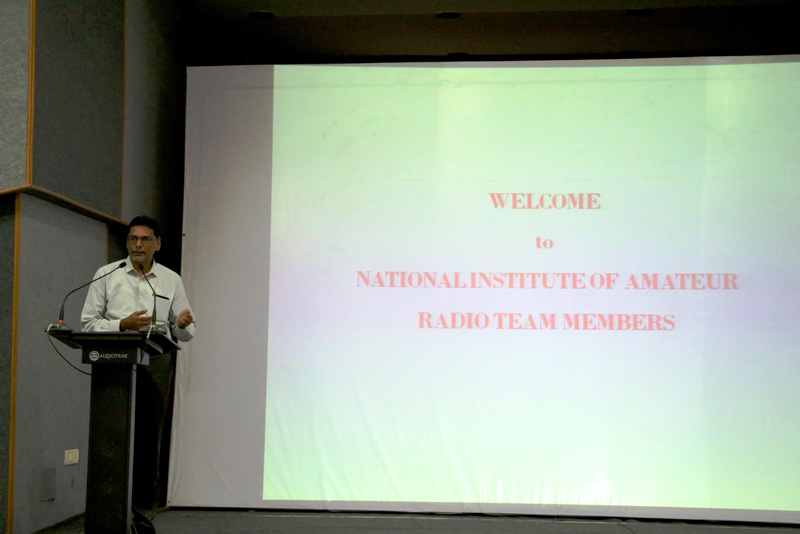 AUDIOTRAK

WELCOME

to

NATIONAL INSTITUTE OF AMATEUR RADIO TEAM MEMBERS